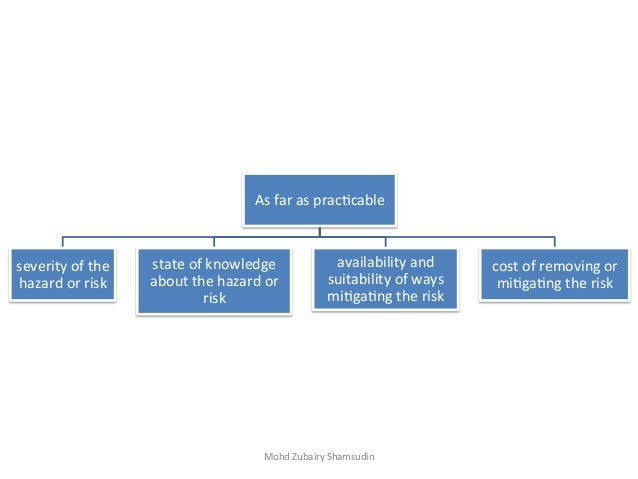 As far as practicable

severity of the hazard or risk

state of knowledge about the hazard or risk

availability and suitability of ways mitigating the risk

cost of removing or mitigating the risk

Mohd Zubairy Shamsudin